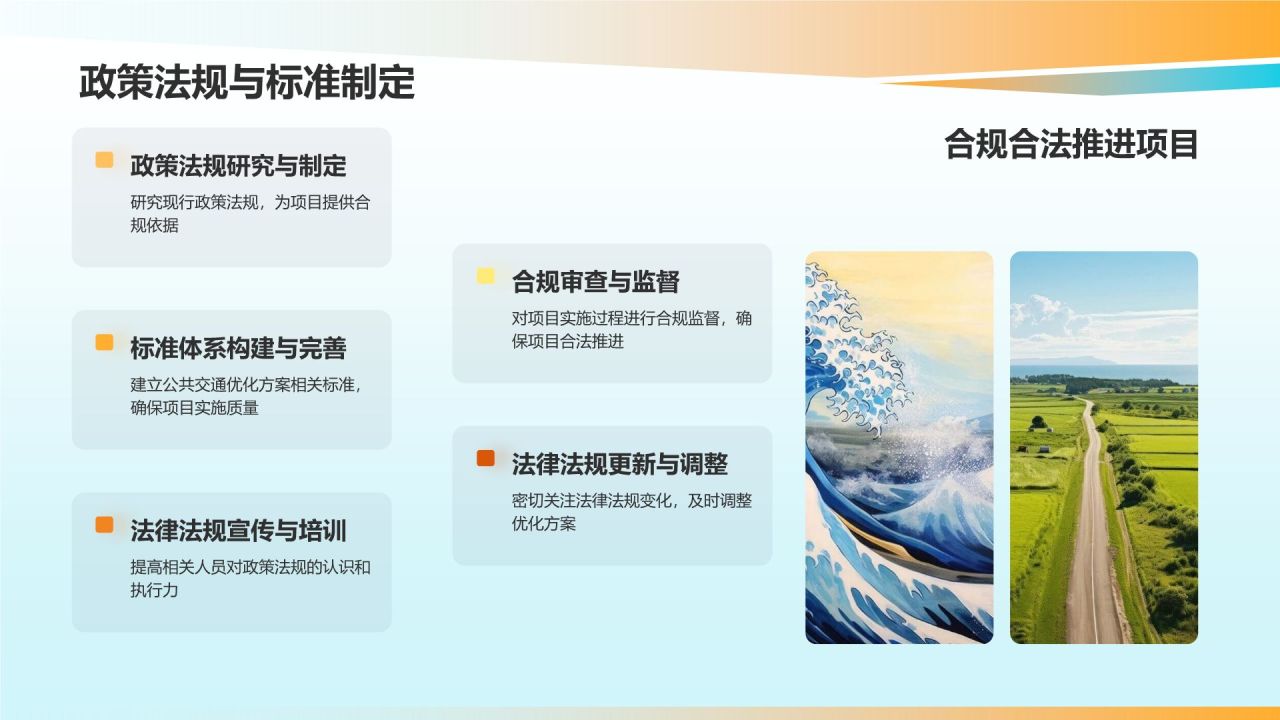 政策法规与标准制定

政策法规研究与制定

研究现行政策法规，为项目提供合规依据

标准体系构建与完善

建立公共交通优化方案相关标准，确保项目实施质量

法律法规宣传与培训

提高相关人员对政策法规的认识和执行力

合规审查与监督

对项目实施过程进行合规监督，确保项目合法推进

法律法规更新与调整

密切关注法律法规变化，及时调整优化方案

合规合法推进项目